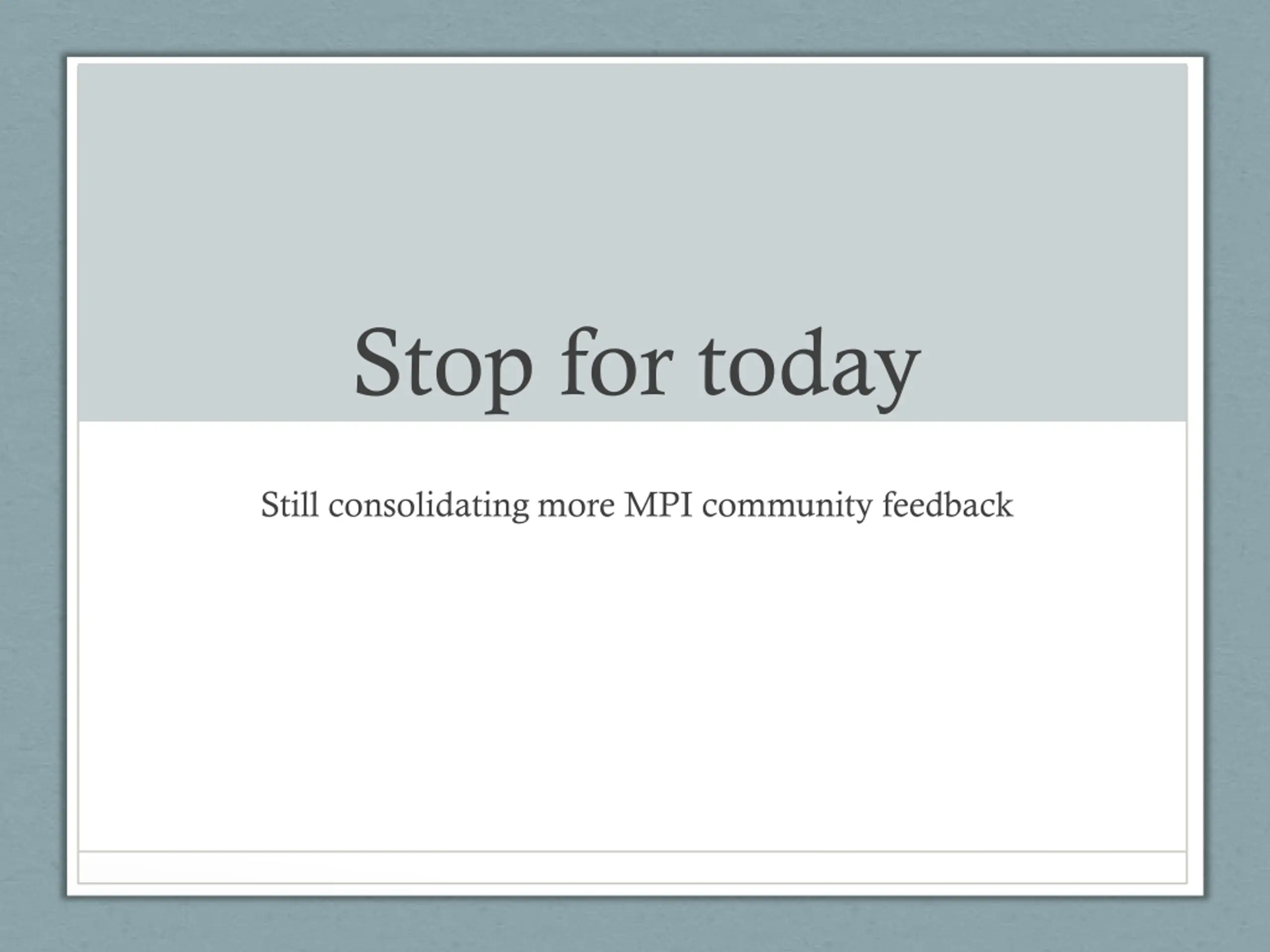 Stop for today

Still consolidating more MPI community feedback